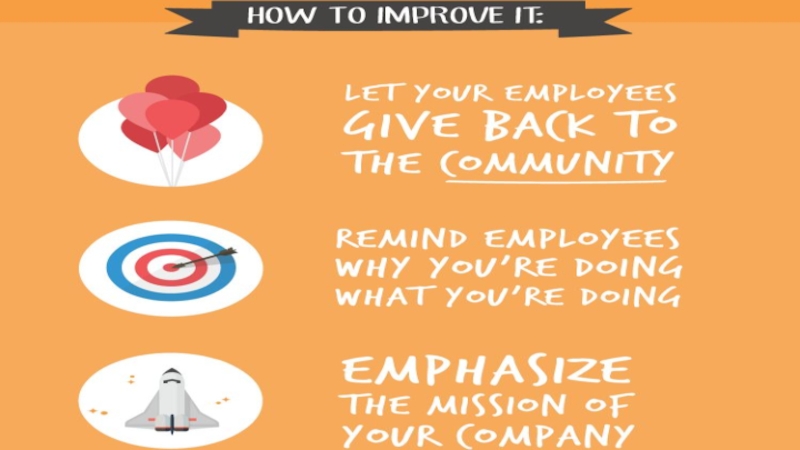 HOW TO IMPROVE IT:

LET YOUR EMPLOYEES GIVE BACK TO THE COMMUNITY

REMIND EMPLOYEES WHY YOU'RE DOING WHAT YOU'RE DOING

EMPHASIZE THE MISSION OF YOUR COMPANY